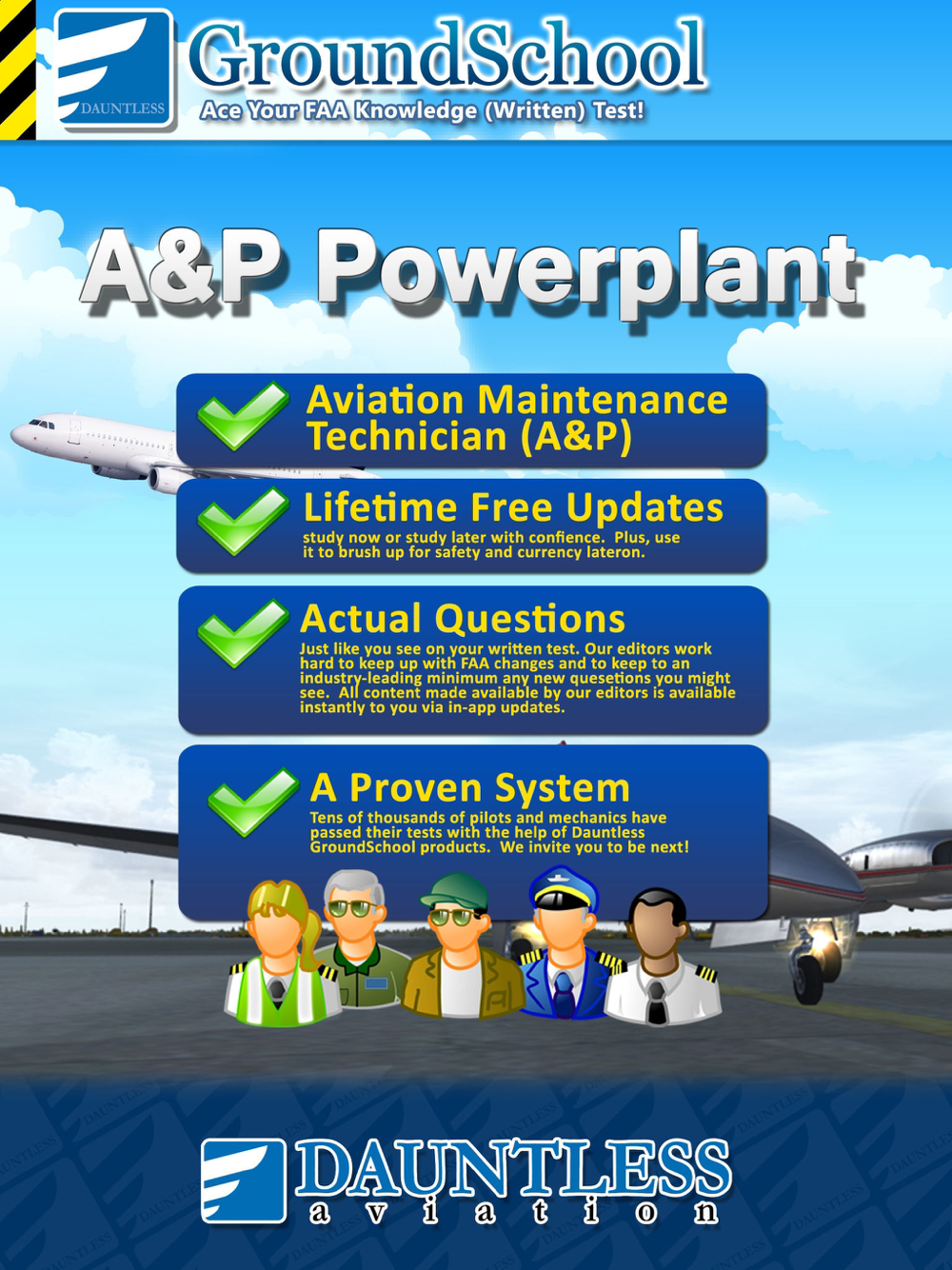 DAUNTLESS
GroundSchool
Ace Your FAA Knowledge (Written) Test!

A&P Powerplant

Aviation Maintenance Technician (A&P)

Lifetime Free Updates
study now or study later with confience. Plus, use it to brush up for safety and currency lateron.

Actual Questions
Just like you see on your written test. Our editors work hard to keep up with FAA changes and to keep to an industry-leading minimum any new quesetions you might see. All content made available by our editors is available instantly to you via in-app updates.

A Proven System
Tens of thousands of pilots and mechanics have passed their tests with the help of Dauntless GroundSchool products. We invite you to be next!

DAUNTLESS
aviation